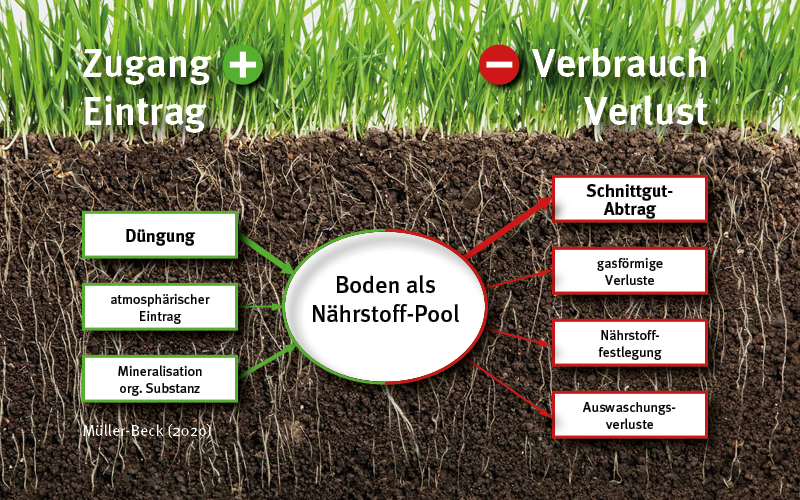 Zugang +
Eintrag

− Verbrauch
Verlust

Düngung

atmosphärischer Eintrag

Mineralisation org. Substanz

Boden als Nährstoff-Pool

Schnittgut-Abtrag

gasförmige Verluste

Nährstoff-festlegung

Auswaschungs-verluste

Müller-Beck (2020)